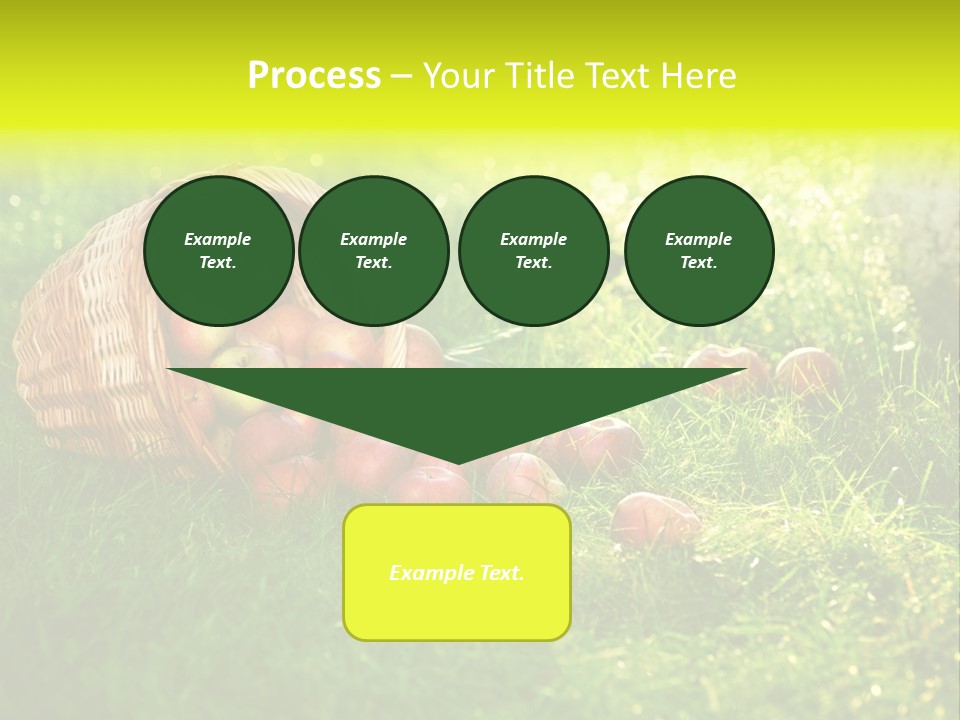 Process – Your Title Text Here

Example Text.

Example Text.

Example Text.

Example Text.

Example Text.